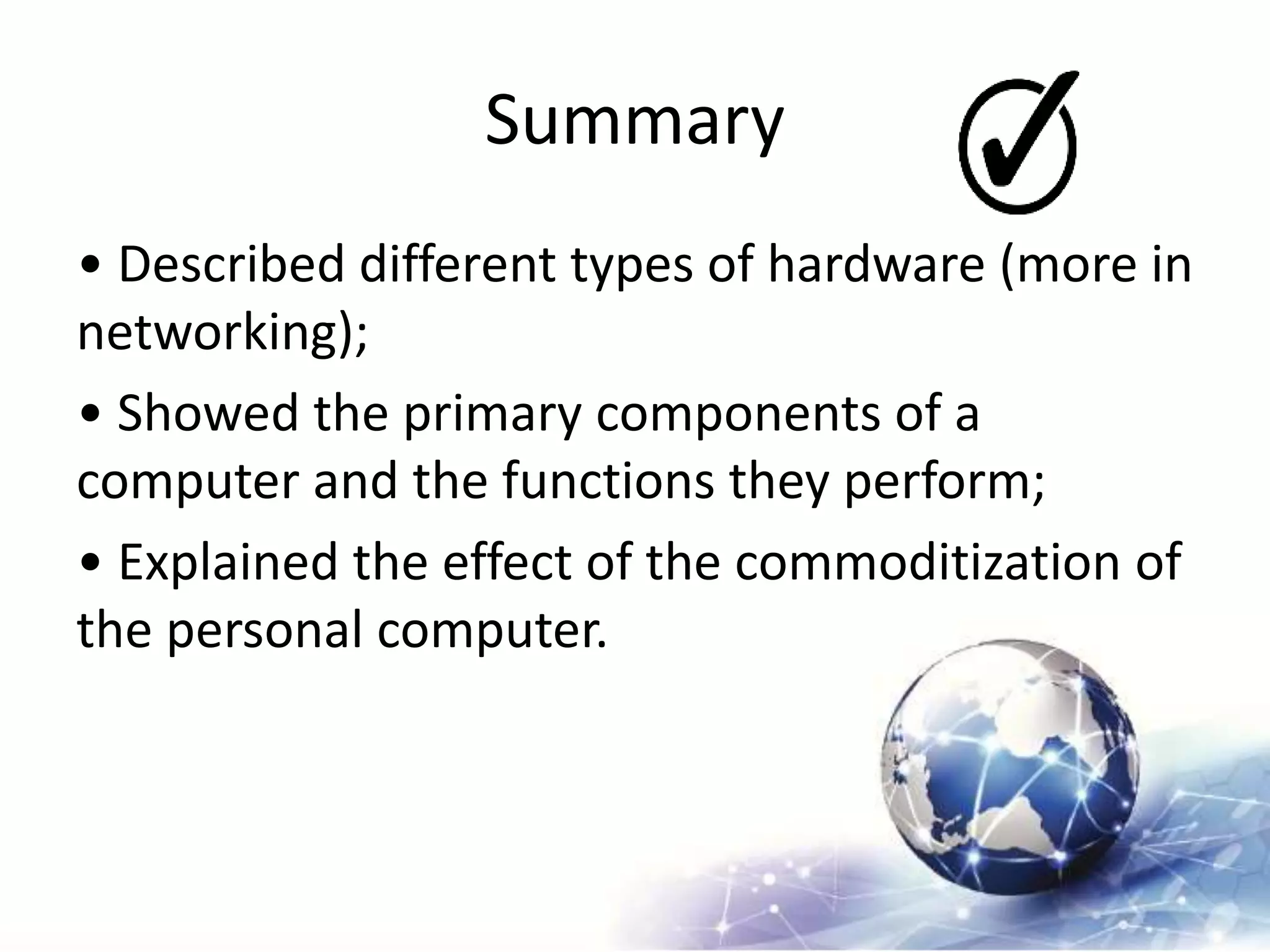 Summary

• Described different types of hardware (more in networking);

• Showed the primary components of a computer and the functions they perform;

• Explained the effect of the commoditization of the personal computer.